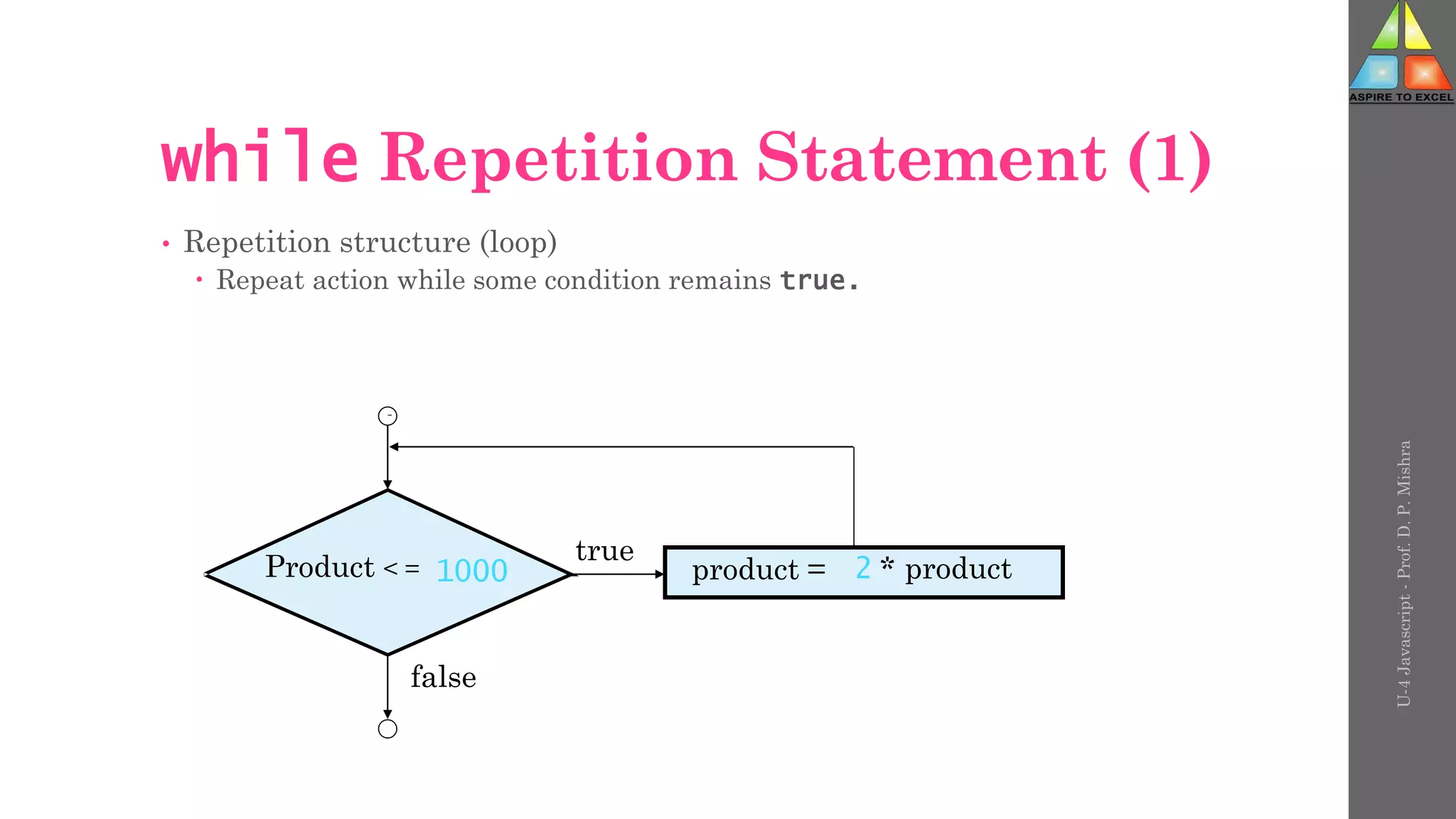 ASPIRE TO EXCEL

while Repetition Statement (1)

• Repetition structure (loop)
 • Repeat action while some condition remains true.

Product < = 1000

true

product = 2 * product

false

U-4 Javascript - Prof. D. P. Mishra